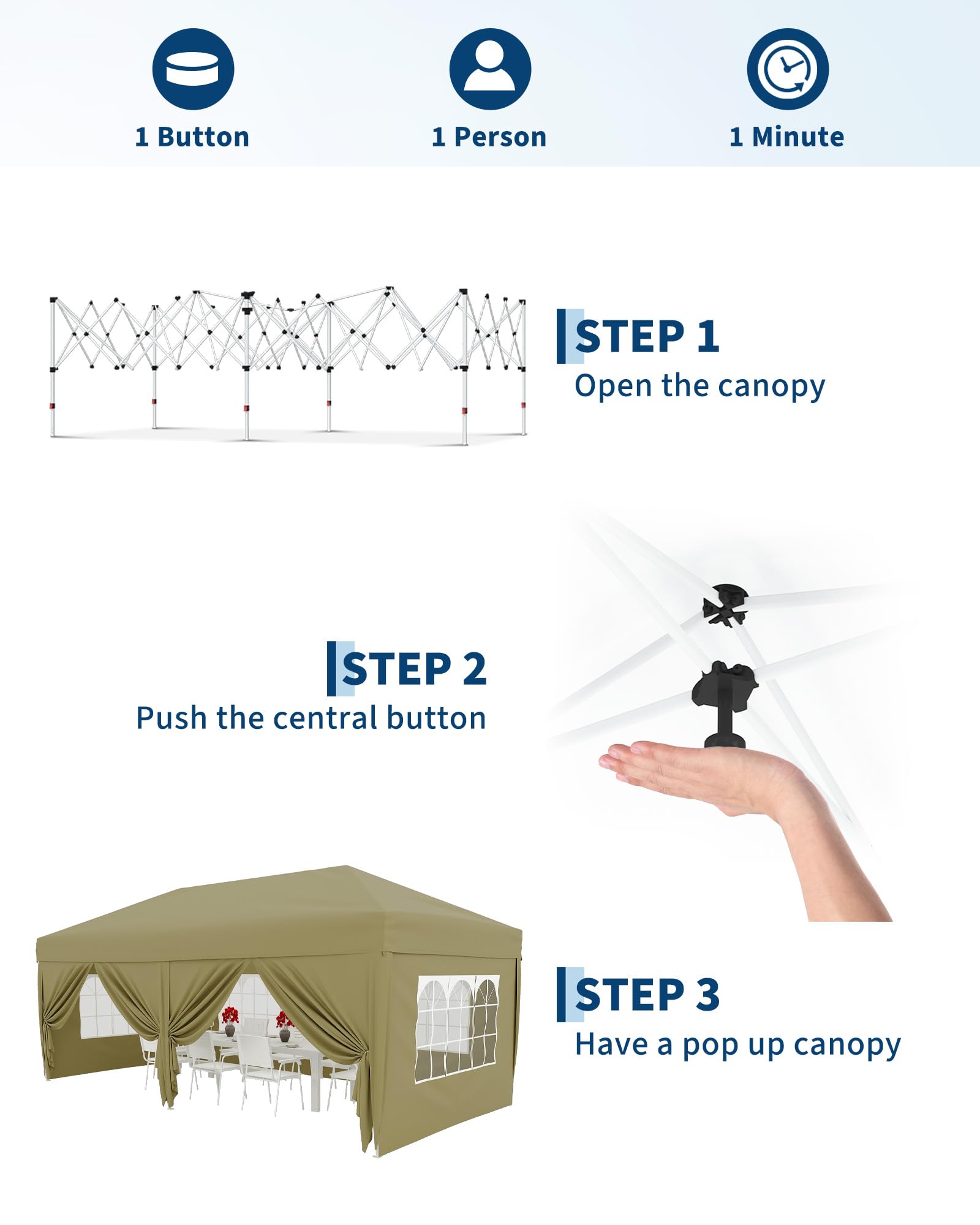 1 Button

1 Person

1 Minute

STEP 1
Open the canopy

STEP 2
Push the central button

STEP 3
Have a pop up canopy